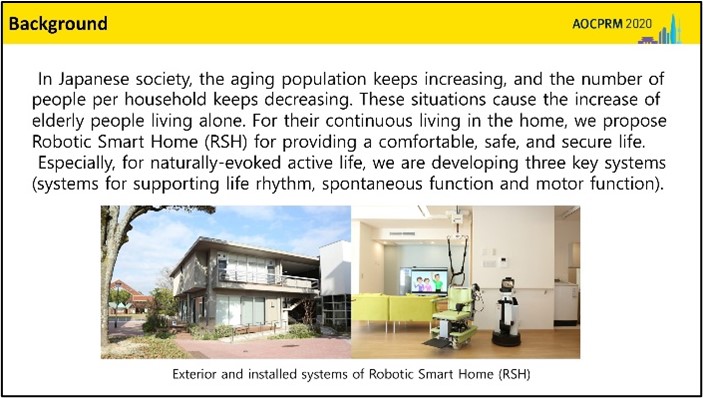 Background

AOCPRM 2020

In Japanese society, the aging population keeps increasing, and the number of people per household keeps decreasing. These situations cause the increase of elderly people living alone. For their continuous living in the home, we propose Robotic Smart Home (RSH) for providing a comfortable, safe, and secure life.

Especially, for naturally-evoked active life, we are developing three key systems (systems for supporting life rhythm, spontaneous function and motor function).

Exterior and installed systems of Robotic Smart Home (RSH)